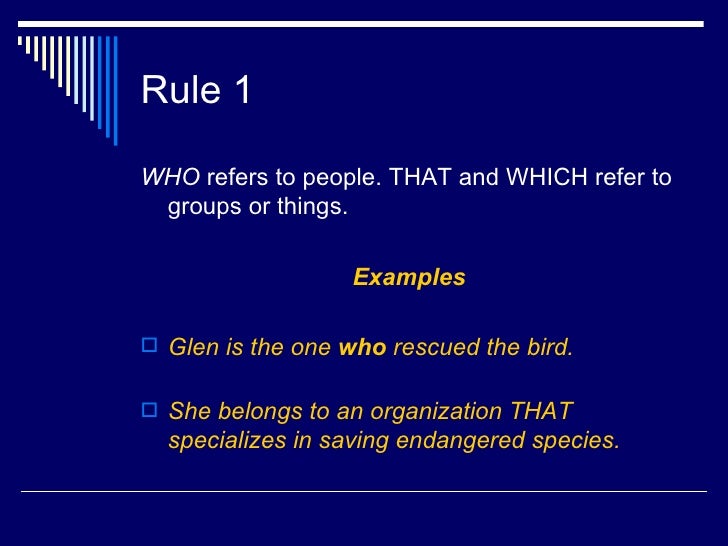 Rule 1

WHO refers to people. THAT and WHICH refer to groups or things.

Examples

Glen is the one who rescued the bird.

She belongs to an organization THAT specializes in saving endangered species.